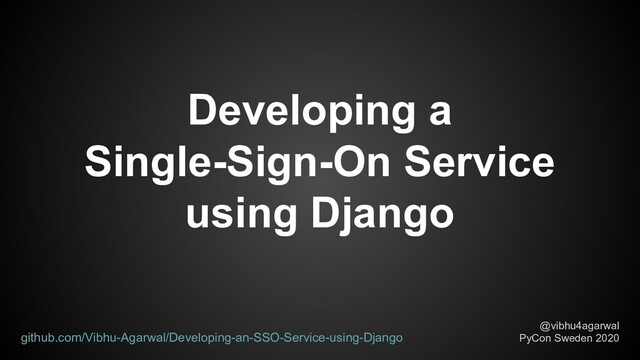 Developing a Single-Sign-On Service using Django

github.com/Vibhu-Agarwal/Developing-an-SSO-Service-using-Django

@vibhu4agarwal
PyCon Sweden 2020